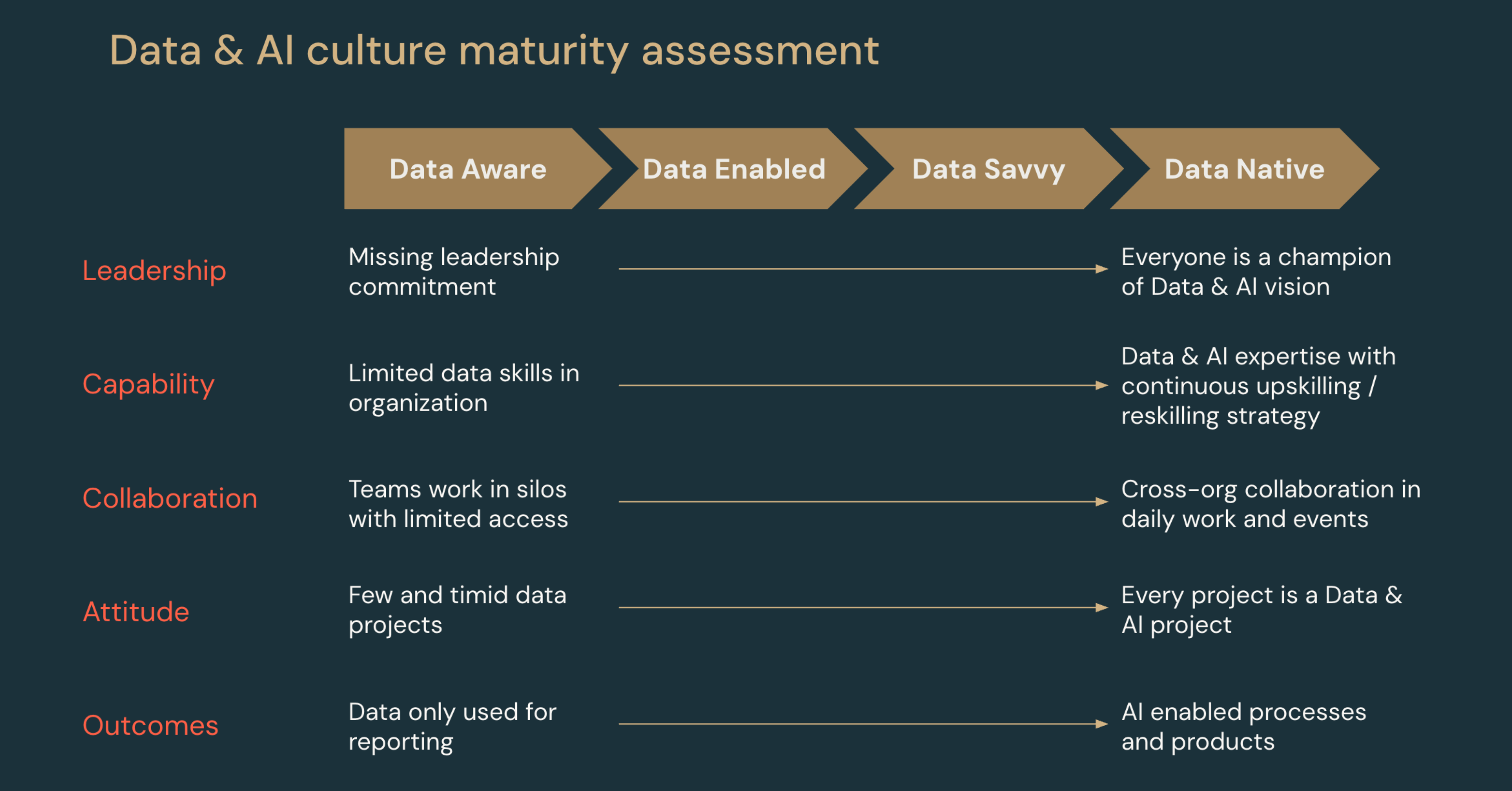 Data & AI culture maturity assessment

Data Aware
Data Enabled
Data Savvy
Data Native

Leadership
Missing leadership commitment
Everyone is a champion of Data & AI vision

Capability
Limited data skills in organization
Data & AI expertise with continuous upskilling / reskilling strategy

Collaboration
Teams work in silos with limited access
Cross-org collaboration in daily work and events

Attitude
Few and timid data projects
Every project is a Data & AI project

Outcomes
Data only used for reporting
AI enabled processes and products